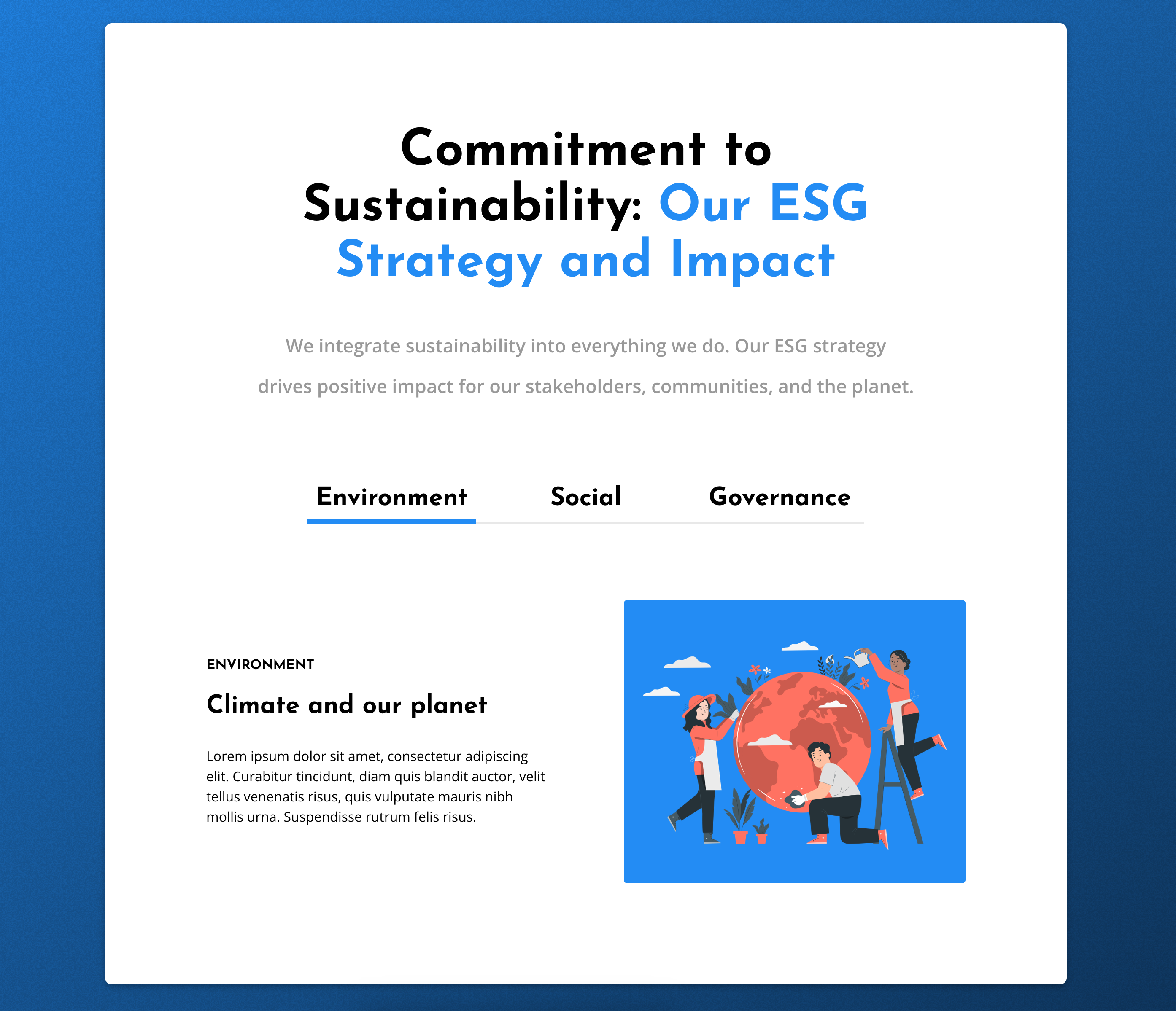 Commitment to Sustainability: Our ESG Strategy and Impact

We integrate sustainability into everything we do. Our ESG strategy drives positive impact for our stakeholders, communities, and the planet.

Environment
Social
Governance

ENVIRONMENT

Climate and our planet

Lorem ipsum dolor sit amet, consectetur adipiscing elit. Curabitur tincidunt, diam quis blandit auctor, velit tellus venenatis risus, quis vulputate mauris nibh mollis urna. Suspendisse rutrum felis risus.